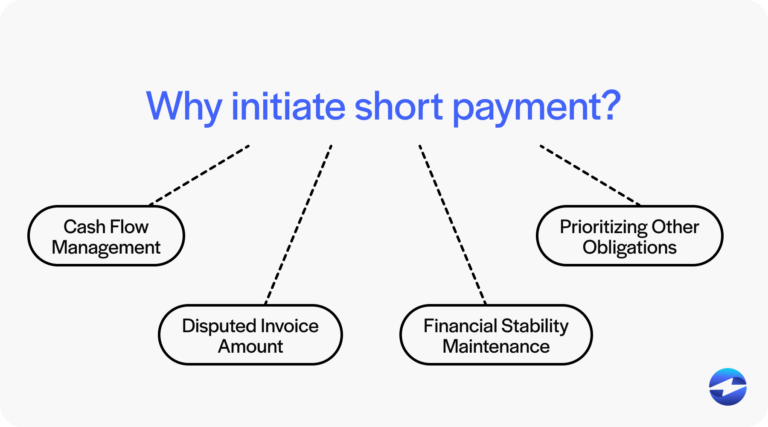 Why initiate short payment?

Cash Flow Management

Disputed Invoice Amount

Financial Stability Maintenance

Prioritizing Other Obligations